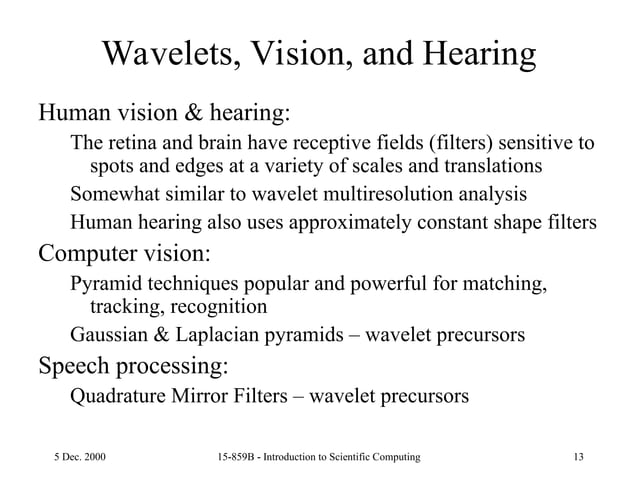 Wavelets, Vision, and Hearing

Human vision & hearing:

The retina and brain have receptive fields (filters) sensitive to spots and edges at a variety of scales and translations

Somewhat similar to wavelet multiresolution analysis

Human hearing also uses approximately constant shape filters

Computer vision:

Pyramid techniques popular and powerful for matching, tracking, recognition

Gaussian & Laplacian pyramids – wavelet precursors

Speech processing:

Quadrature Mirror Filters – wavelet precursors

5 Dec. 2000

15-859B - Introduction to Scientific Computing

13